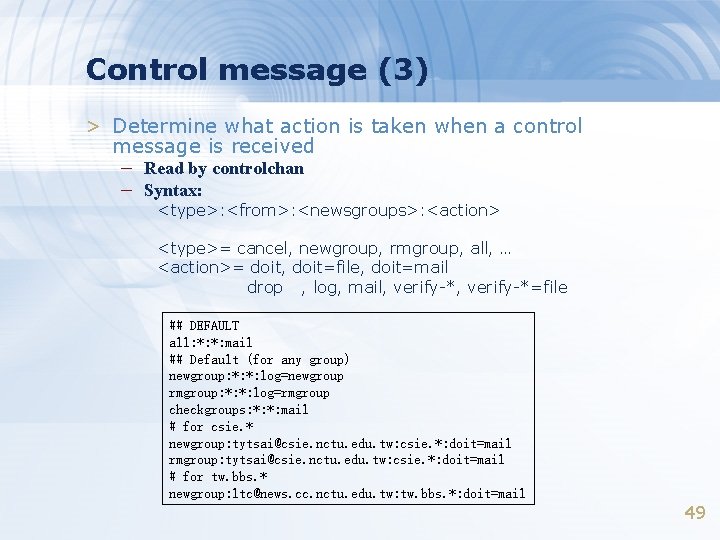 Control message (3)

> Determine what action is taken when a control message is received

– Read by controlchan

– Syntax:

<type>:<from>:<newsgroups>:<action>

<type>= cancel, newgroup, rmgroup, all, …
<action>= doit, doit=file, doit=mail
drop , log, mail, verify-*, verify-*=file

## DEFAULT
all:*:*:mail
## Default (for any group)
newgroup:*:*:log=newgroup
rmgroup:*:*:log=rmgroup
checkgroups:*:*:mail
# for csie.*
newgroup:tytsai@csie.nctu.edu.tw:csie.*:doit=mail
rmgroup:tytsai@csie.nctu.edu.tw:csie.*:doit=mail
# for tw.bbs.*
newgroup:ltc@news.cc.nctu.edu.tw:tw.bbs.*:doit=mail

49